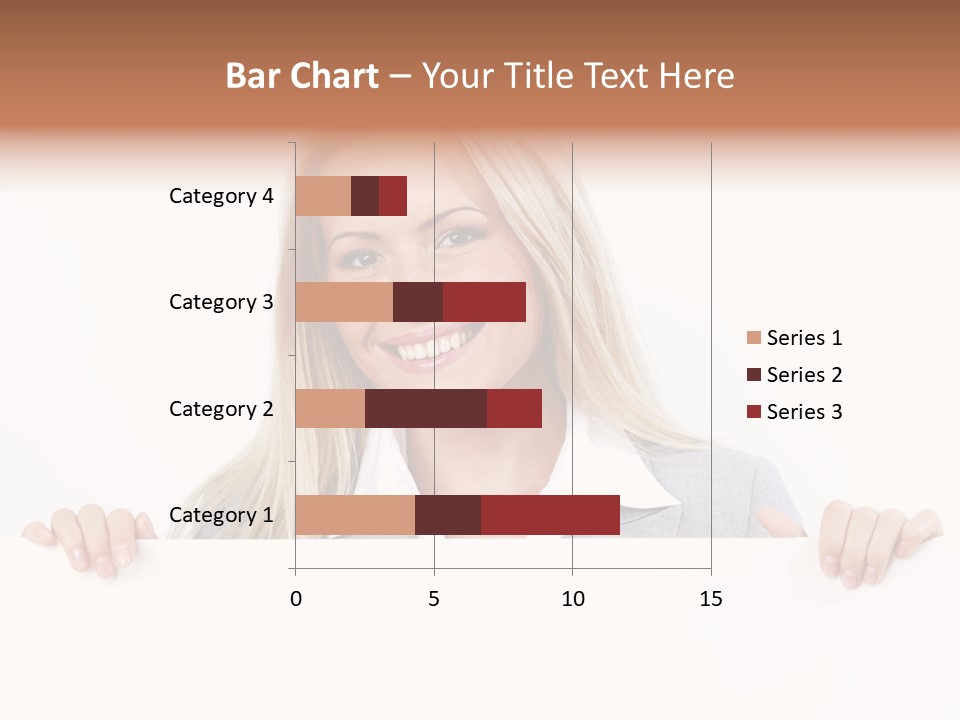 Bar Chart – Your Title Text Here

Category 4
Category 3
Category 2
Category 1

0
5
10
15

Series 1
Series 2
Series 3